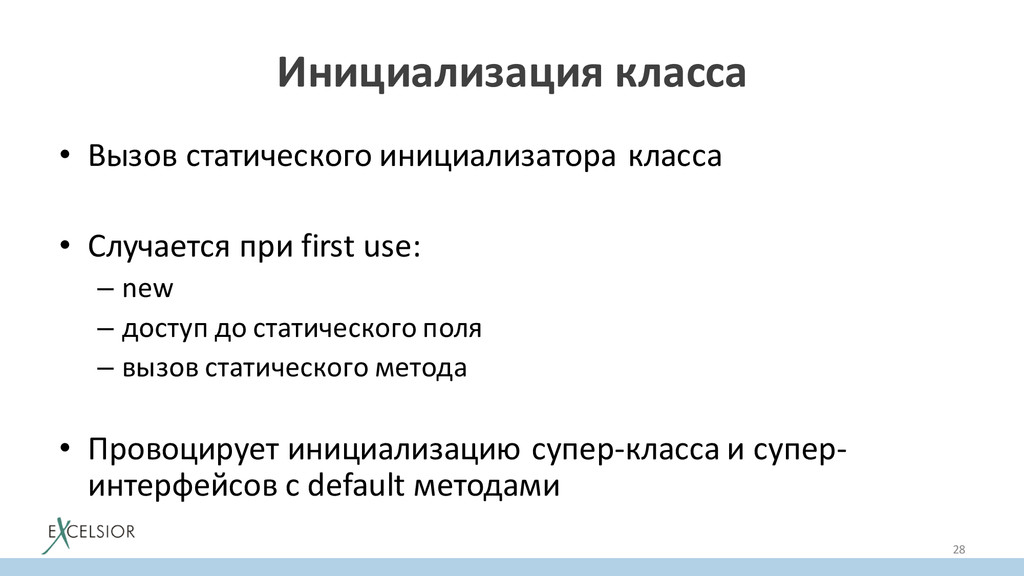 Инициализация класса

• Вызов статического инициализатора класса

• Случается при first use:
– new
– доступ до статического поля
– вызов статического метода

• Провоцирует инициализацию супер-класса и супер-интерфейсов с default методами

EXCELSIOR

28